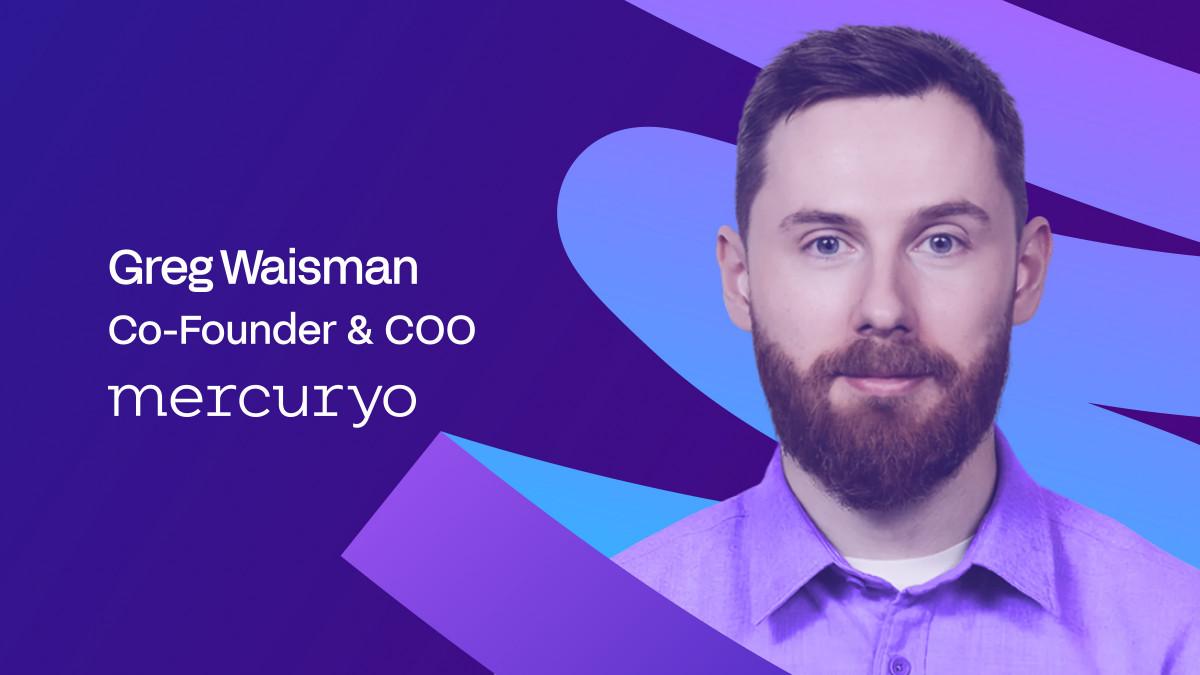 Greg Waisman
Co-Founder & COO
mercuryo